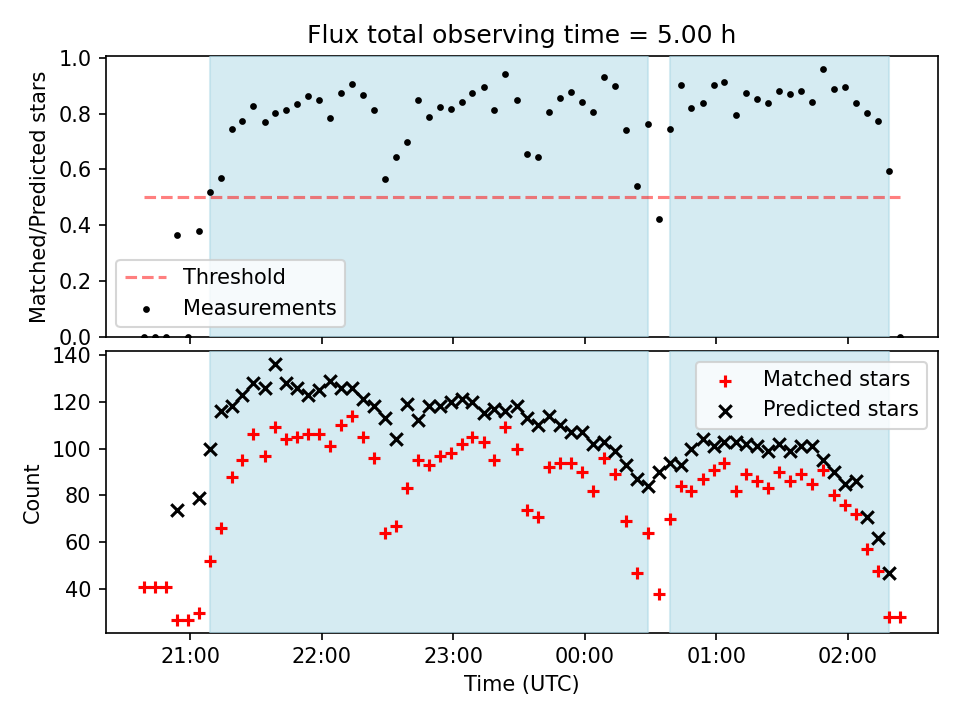 Flux total observing time = 5.00 h

Matched/Predicted stars

1.0
0.8
0.6
0.4
0.2
0.0

Threshold
Measurements

Count

140
120
100
80
60
40

Matched stars
Predicted stars

21:00
22:00
23:00
00:00
01:00
02:00

Time (UTC)